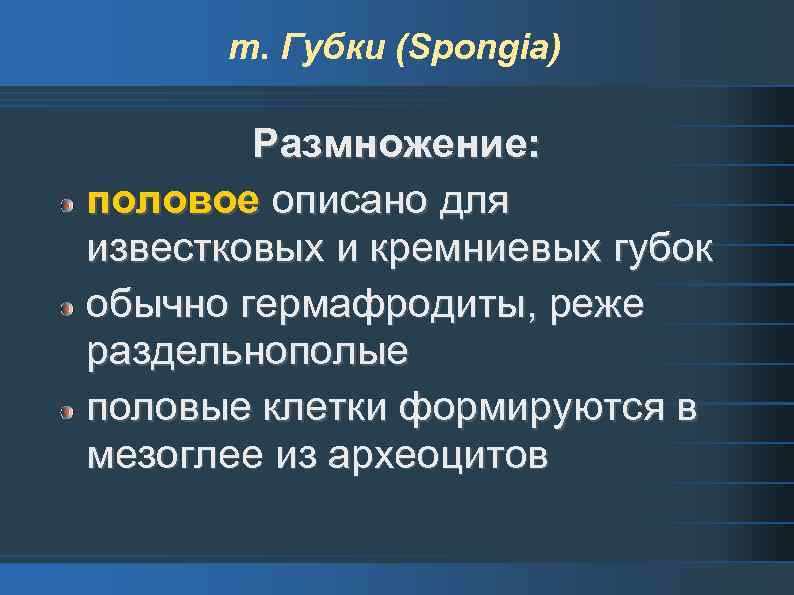 т. Губки (Spongia)

Размножение:

половое описано для известковых и кремниевых губок

обычно гермафродиты, реже раздельнополые

половые клетки формируются в мезоглее из археоцитов